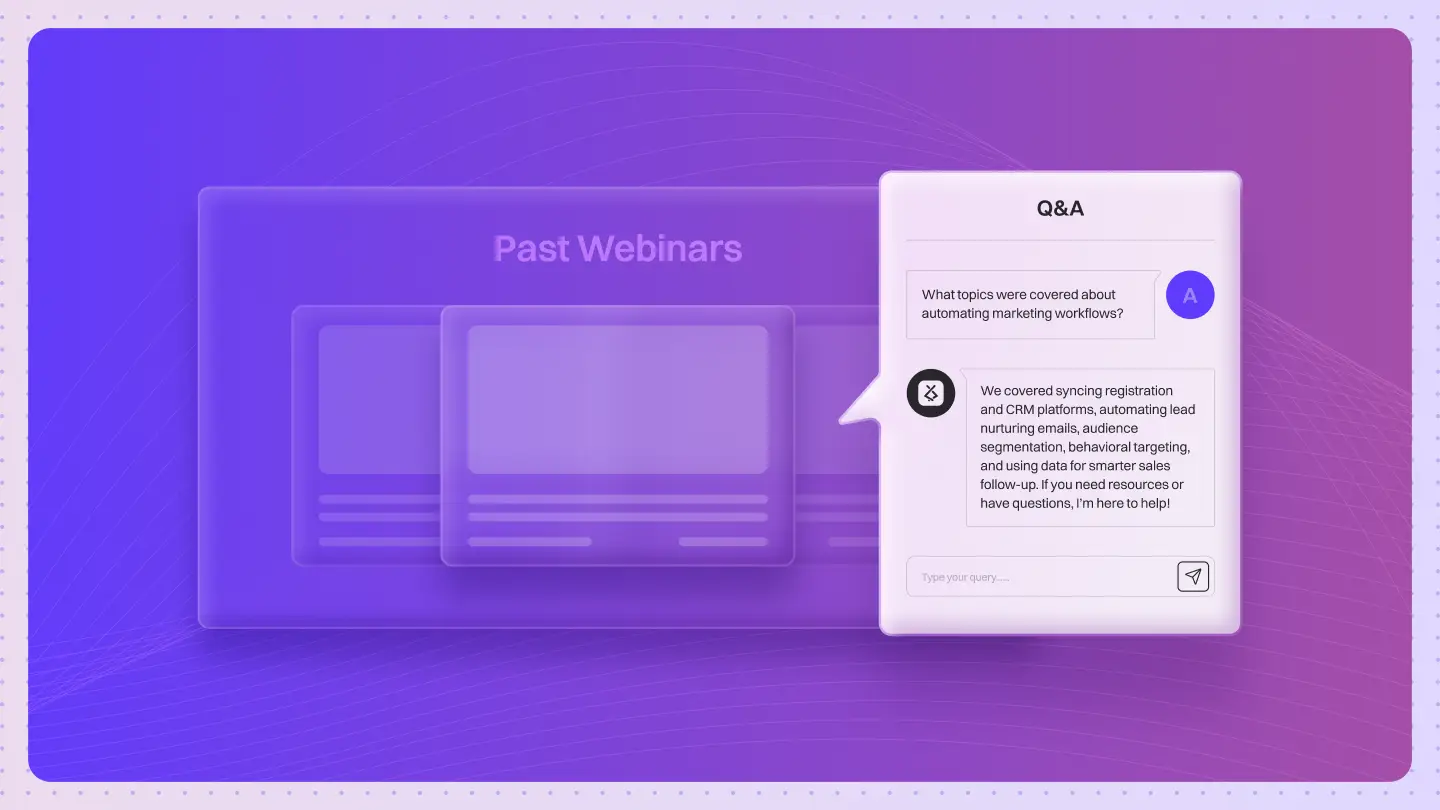 Past Webinars

Q&A

What topics were covered about automating marketing workflows?

A

We covered syncing registration and CRM platforms, automating lead nurturing emails, audience segmentation, behavioral targeting, and using data for smarter sales follow-up. If you need resources or have questions, I'm here to help!

Type your query.....